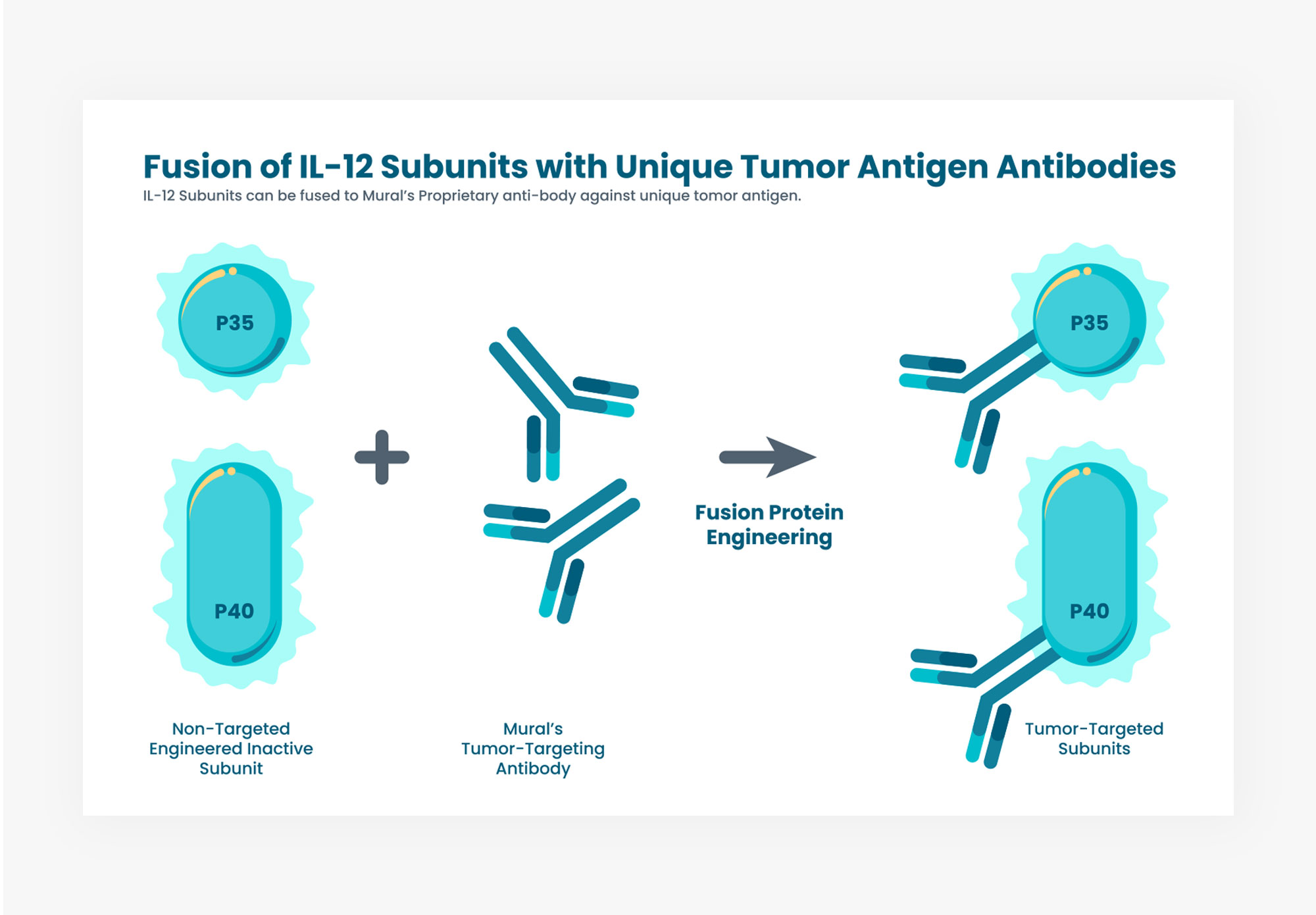 Fusion of IL-12 Subunits with Unique Tumor Antigen Antibodies
IL-12 Subunits can be fused to Mural's Proprietary anti-body against unique tomor antigen.

P35

P40

+

Fusion Protein Engineering

P35

P40

Non-Targeted Engineered Inactive Subunit

Mural's Tumor-Targeting Antibody

Tumor-Targeted Subunits